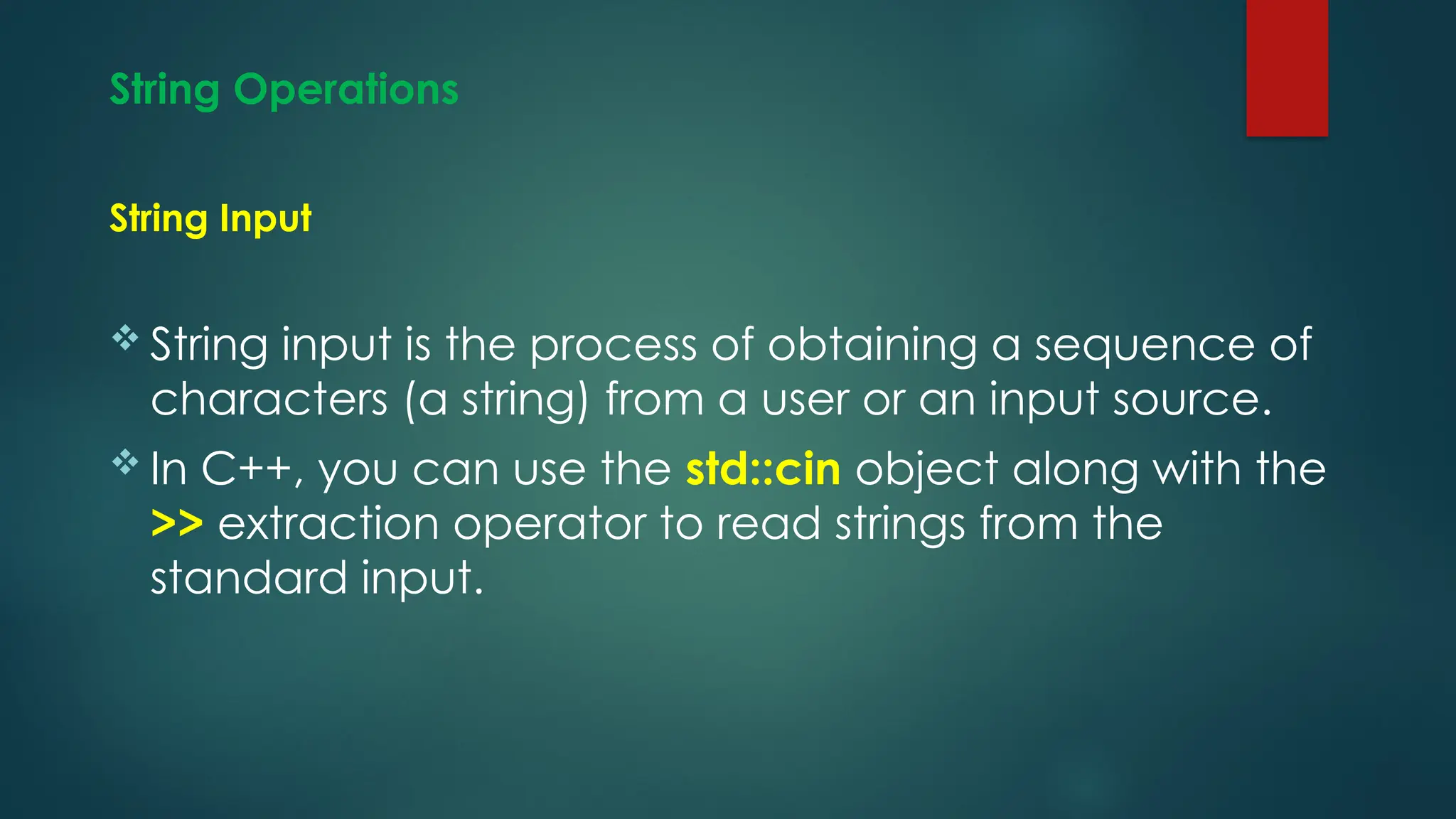 String Operations

String Input

❖ String input is the process of obtaining a sequence of characters (a string) from a user or an input source.

❖ In C++, you can use the std::cin object along with the >> extraction operator to read strings from the standard input.